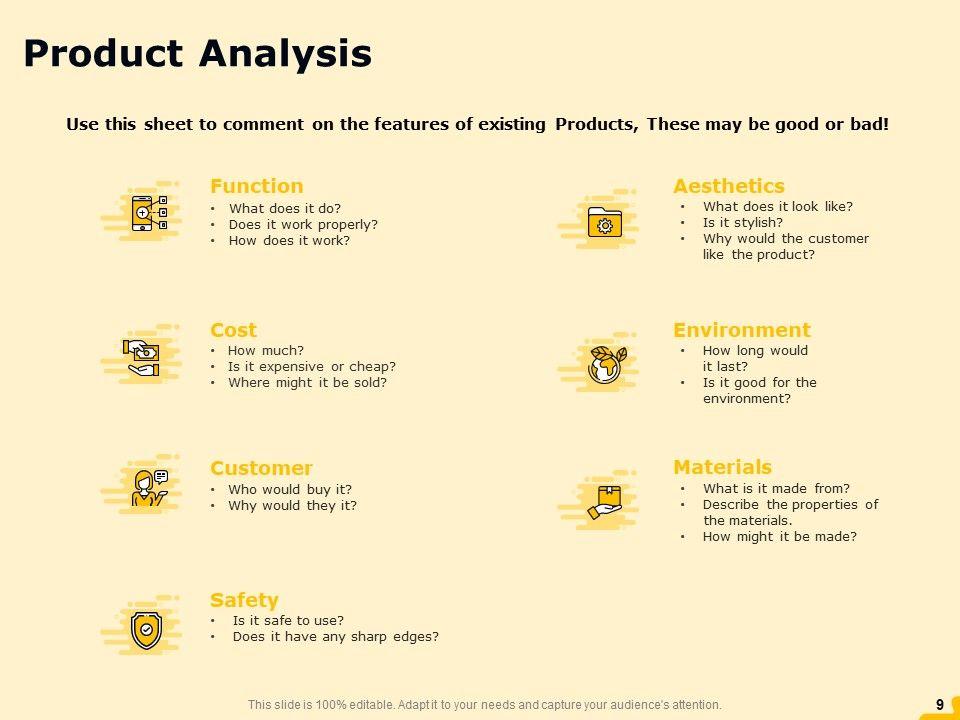 Product Analysis

Use this sheet to comment on the features of existing Products, These may be good or bad!

Function
• What does it do?
• Does it work properly?
• How does it work?

Cost
• How much?
• Is it expensive or cheap?
• Where might it be sold?

Customer
• Who would buy it?
• Why would they it?

Safety
• Is it safe to use?
• Does it have any sharp edges?

Aesthetics
• What does it look like?
• Is it stylish?
• Why would the customer like the product?

Environment
• How long would it last?
• Is it good for the environment?

Materials
• What is it made from?
• Describe the properties of the materials.
• How might it be made?

This slide is 100% editable. Adapt it to your needs and capture your audience's attention.

9